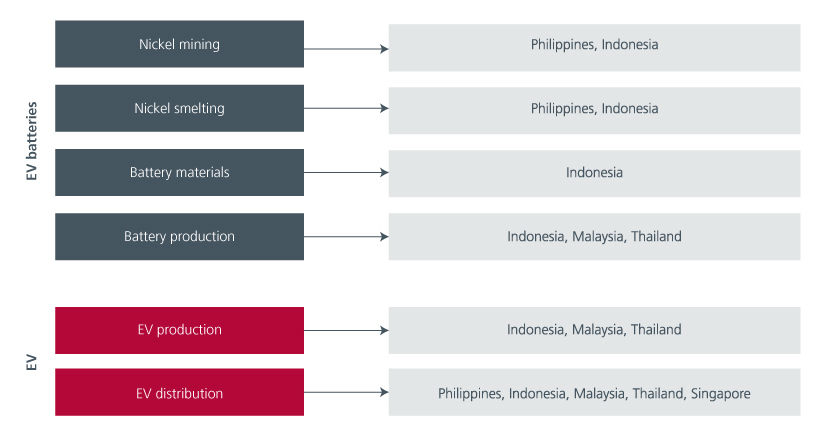 EV batteries

Nickel mining
Philippines, Indonesia

Nickel smelting
Philippines, Indonesia

Battery materials
Indonesia

Battery production
Indonesia, Malaysia, Thailand

EV

EV production
Indonesia, Malaysia, Thailand

EV distribution
Philippines, Indonesia, Malaysia, Thailand, Singapore